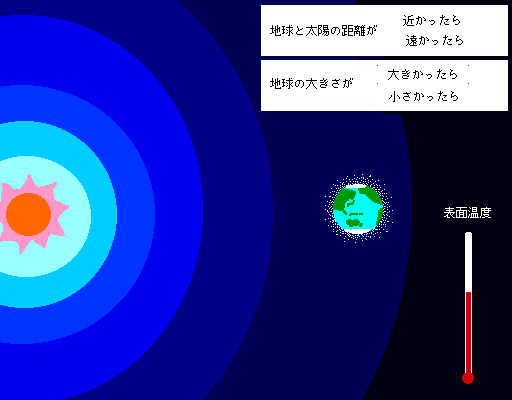 地球と太陽の距離が
近かったら
遠かったら

地球の大きさが
大きかったら
小さかったら

表面温度